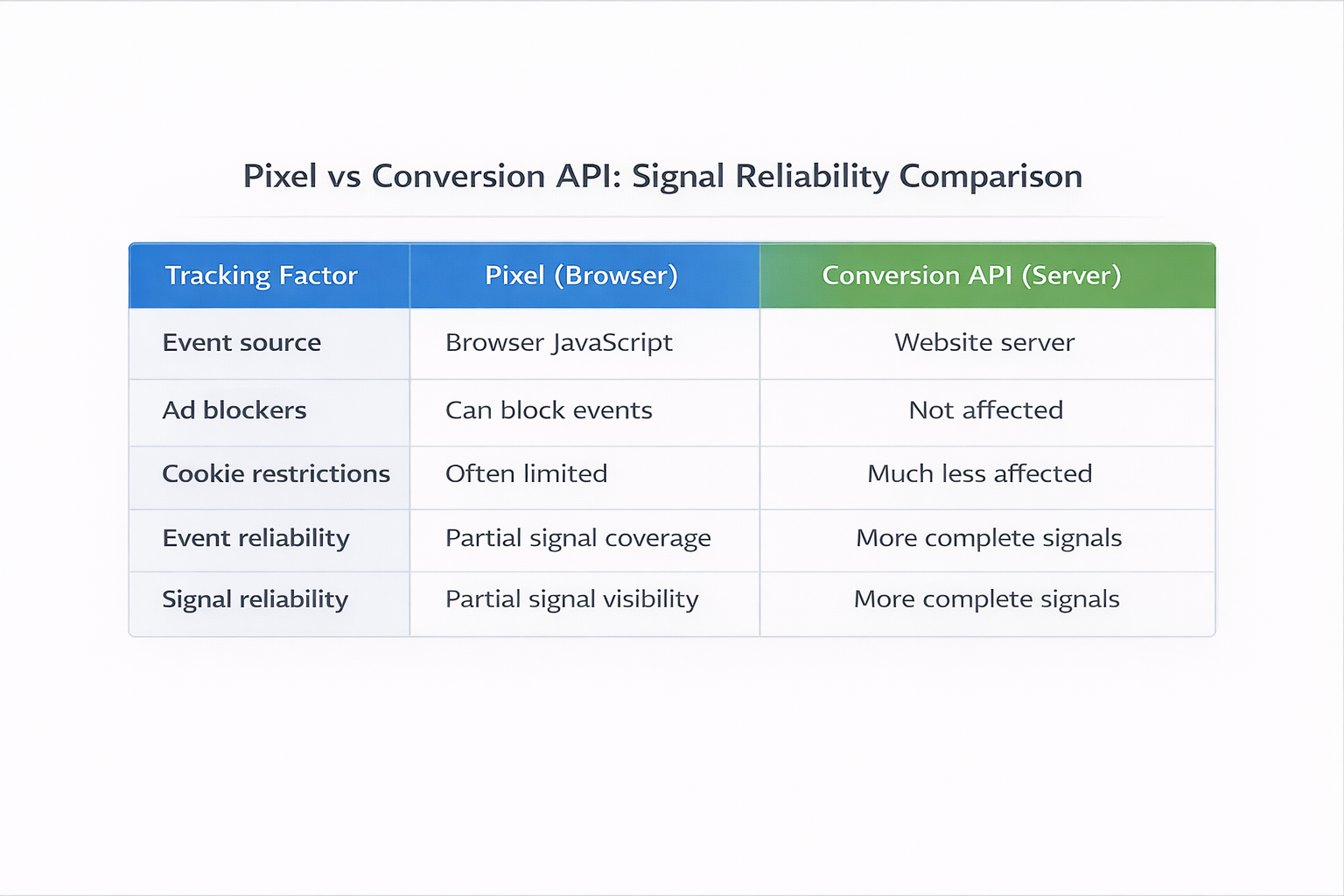 Pixel vs Conversion API: Signal Reliability Comparison

| Tracking Factor | Pixel (Browser) | Conversion API (Server) |
|---|---|---|
| Event source | Browser JavaScript | Website server |
| Ad blockers | Can block events | Not affected |
| Cookie restrictions | Often limited | Much less affected |
| Event reliability | Partial signal coverage | More complete signals |
| Signal reliability | Partial signal visibility | More complete signals |